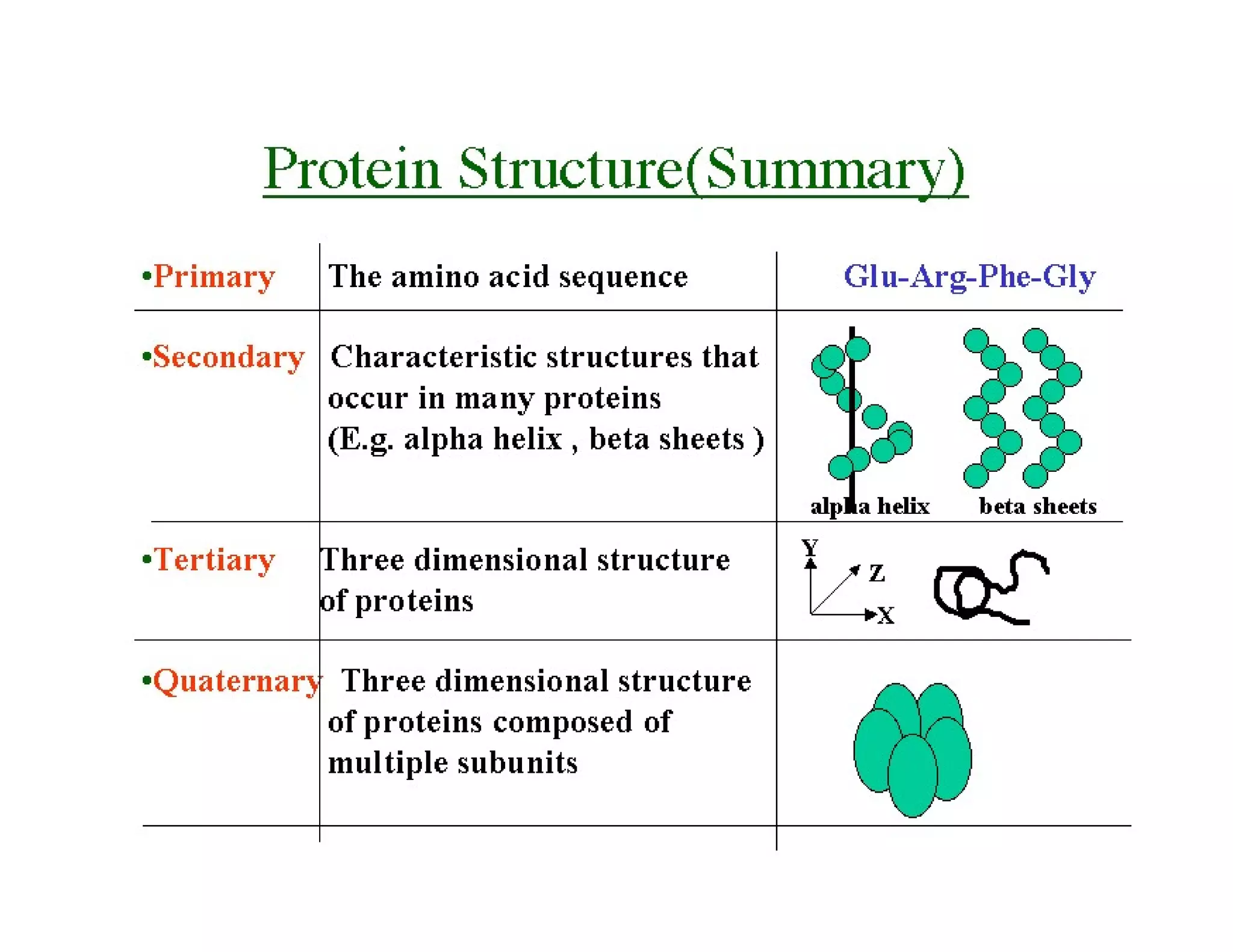 Protein Structure(Summary)

| | | |
|---|---|---|
| •Primary | The amino acid sequence | Glu-Arg-Phe-Gly |
| •Secondary | Characteristic structures that occur in many proteins (E.g. alpha helix , beta sheets ) | alpha helix beta sheets |
| •Tertiary | Three dimensional structure of proteins | Y Z X |
| •Quaternary | Three dimensional structure of proteins composed of multiple subunits | |